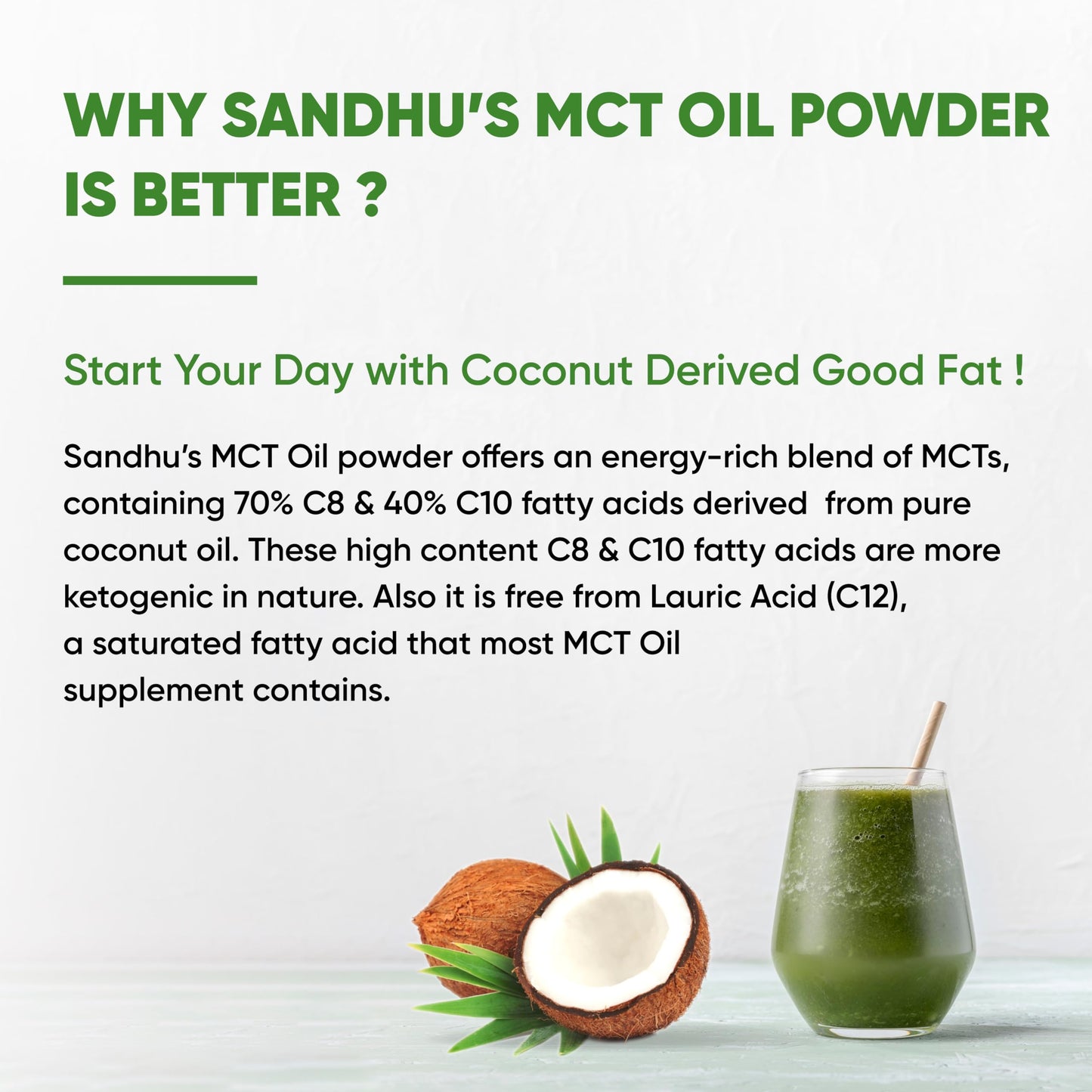 WHY SANDHU'S MCT OIL POWDER IS BETTER ?

Start Your Day with Coconut Derived Good Fat !

Sandhu's MCT Oil powder offers an energy-rich blend of MCTs, containing 70% C8 & 40% C10 fatty acids derived from pure coconut oil. These high content C8 & C10 fatty acids are more ketogenic in nature. Also it is free from Lauric Acid (C12), a saturated fatty acid that most MCT Oil supplement contains.